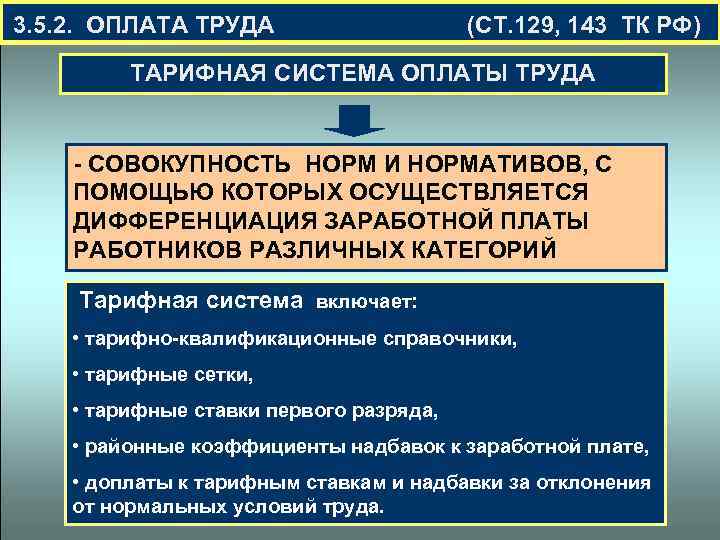 3.5.2. ОПЛАТА ТРУДА (СТ.129, 143 ТК РФ)

ТАРИФНАЯ СИСТЕМА ОПЛАТЫ ТРУДА

- СОВОКУПНОСТЬ НОРМ И НОРМАТИВОВ, С ПОМОЩЬЮ КОТОРЫХ ОСУЩЕСТВЛЯЕТСЯ ДИФФЕРЕНЦИАЦИЯ ЗАРАБОТНОЙ ПЛАТЫ РАБОТНИКОВ РАЗЛИЧНЫХ КАТЕГОРИЙ

Тарифная система включает:

• тарифно-квалификационные справочники,

• тарифные сетки,

• тарифные ставки первого разряда,

• районные коэффициенты надбавок к заработной плате,

• доплаты к тарифным ставкам и надбавки за отклонения от нормальных условий труда.